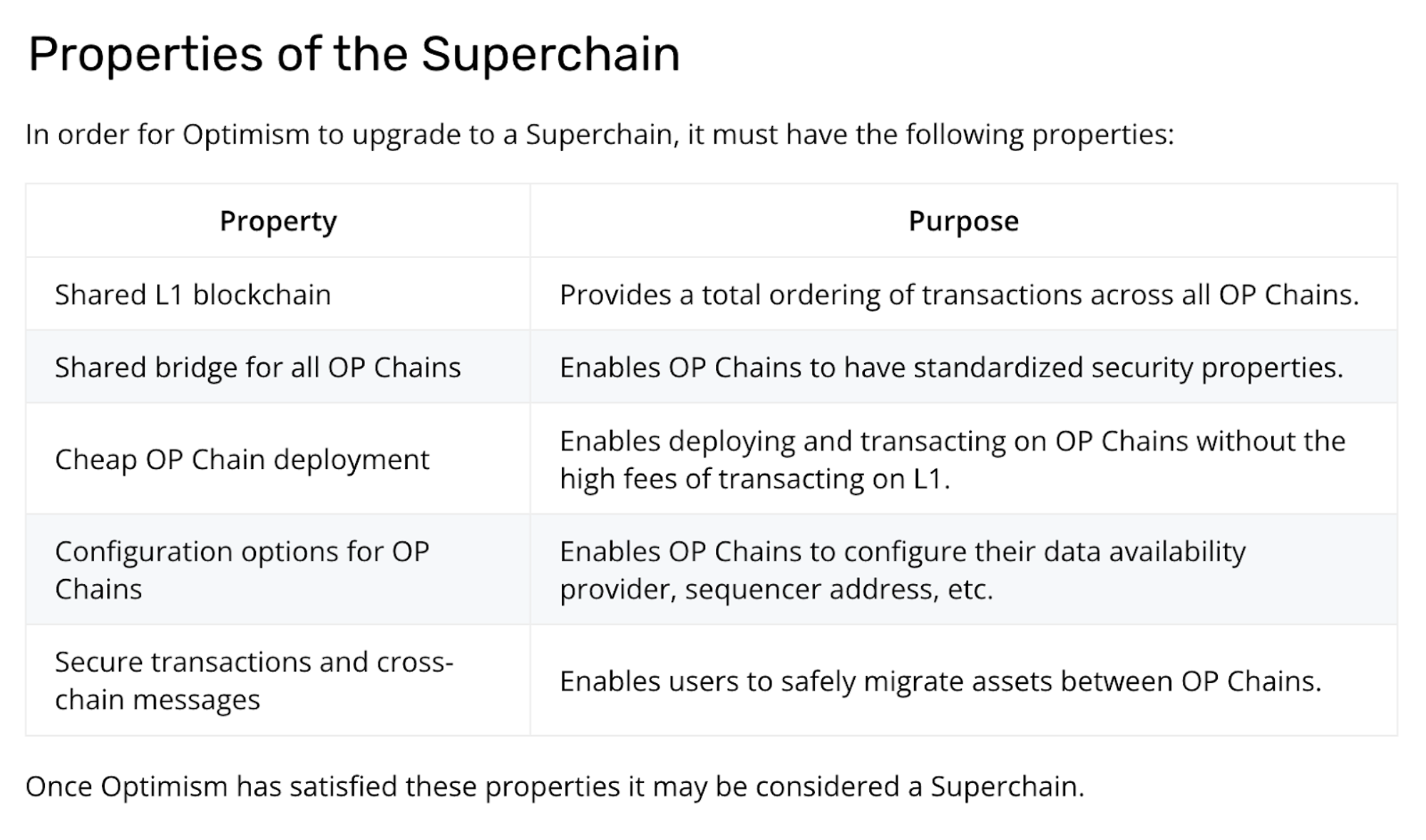 Properties of the Superchain

In order for Optimism to upgrade to a Superchain, it must have the following properties:

| Property | Purpose |
|---|---|
| Shared L1 blockchain | Provides a total ordering of transactions across all OP Chains. |
| Shared bridge for all OP Chains | Enables OP Chains to have standardized security properties. |
| Cheap OP Chain deployment | Enables deploying and transacting on OP Chains without the high fees of transacting on L1. |
| Configuration options for OP Chains | Enables OP Chains to configure their data availability provider, sequencer address, etc. |
| Secure transactions and cross-chain messages | Enables users to safely migrate assets between OP Chains. |

Once Optimism has satisfied these properties it may be considered a Superchain.